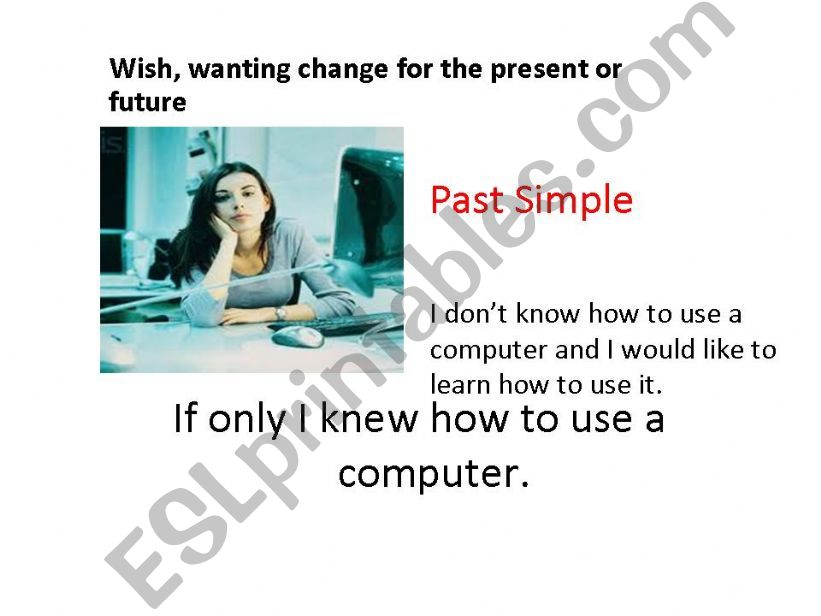 Wish, wanting change for the present or future

Past Simple

I don't know how to use a computer and I would like to learn how to use it.

If only I knew how to use a computer.

ESLprintables.com